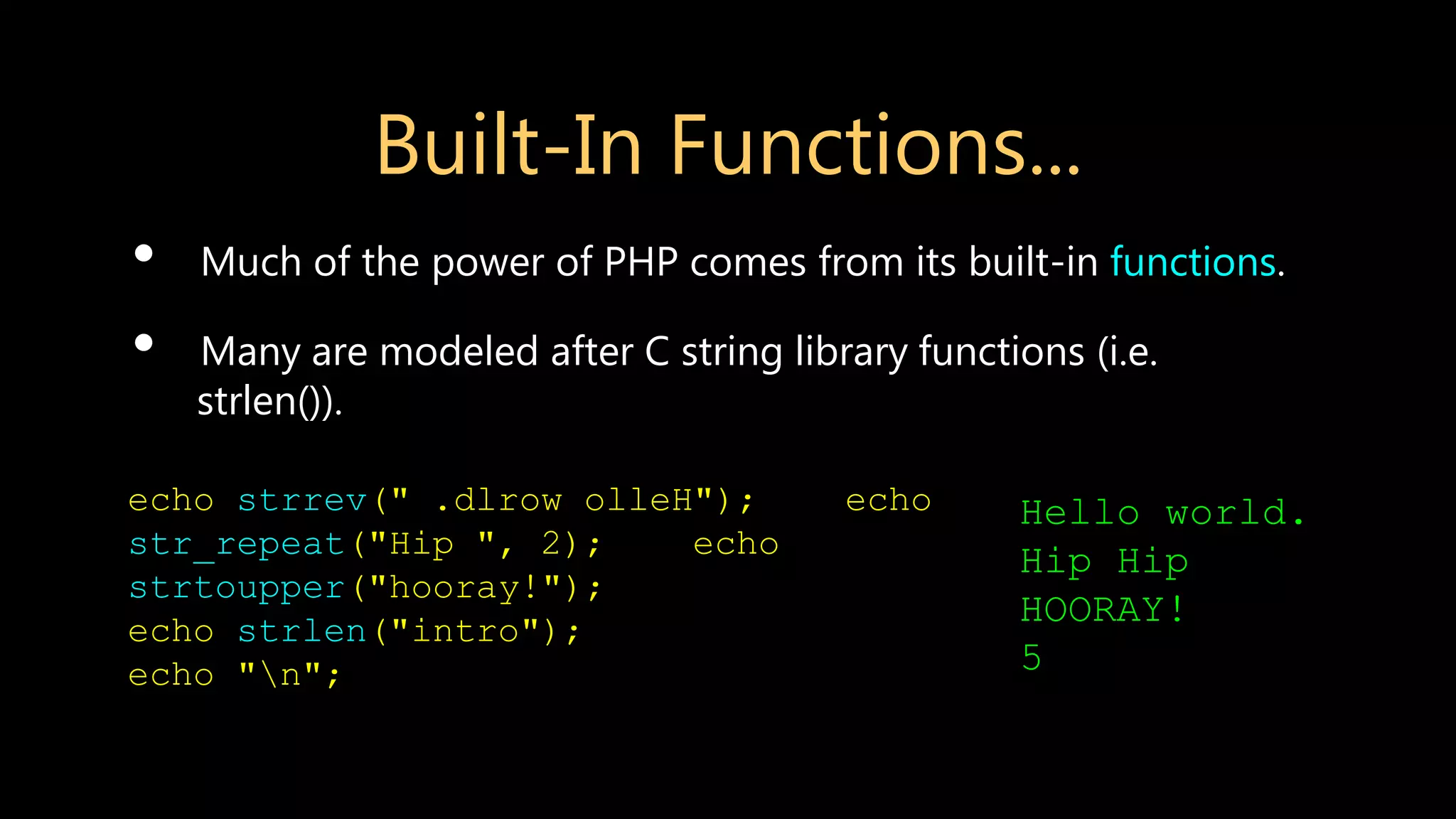 Built-In Functions...

• Much of the power of PHP comes from its built-in functions.

• Many are modeled after C string library functions (i.e. strlen()).

echo strrev(" .dlrow olleH"); echo str_repeat("Hip ", 2); echo strtoupper("hooray!"); echo strlen("intro"); echo "\n";

Hello world.
Hip Hip
HOORAY!
5